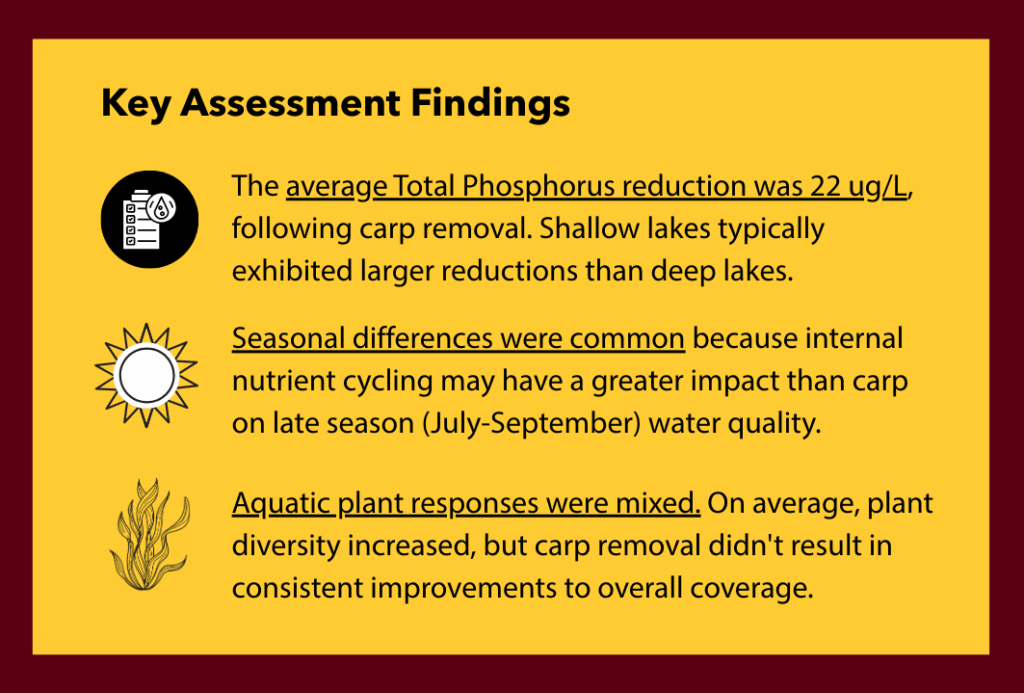 Key Assessment Findings

The average Total Phosphorus reduction was 22 ug/L, following carp removal. Shallow lakes typically exhibited larger reductions than deep lakes.

Seasonal differences were common because internal nutrient cycling may have a greater impact than carp on late season (July-September) water quality.

Aquatic plant responses were mixed. On average, plant diversity increased, but carp removal didn't result in consistent improvements to overall coverage.